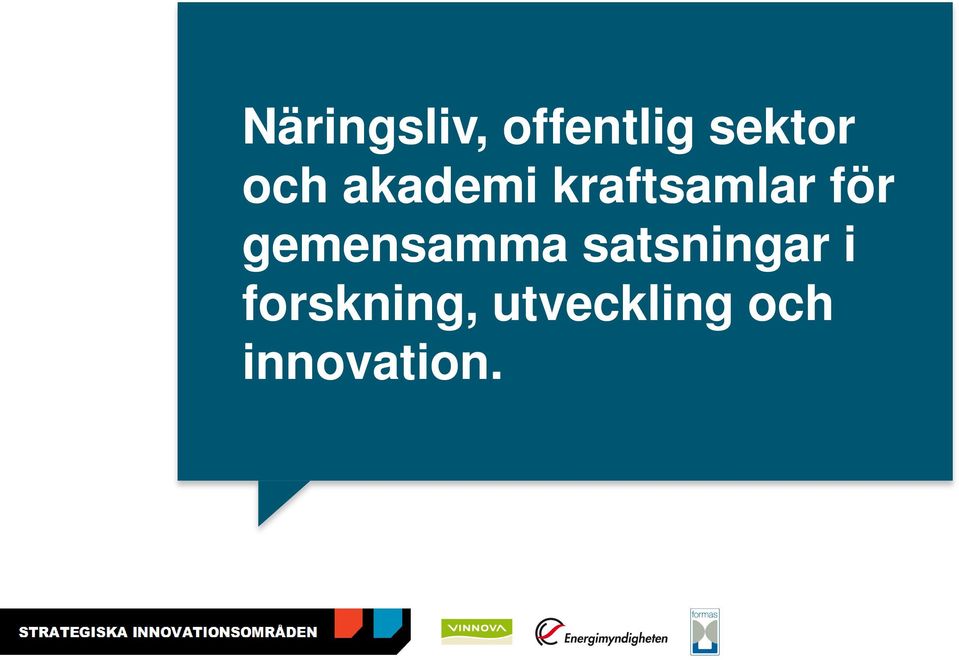 Näringsliv, offentlig sektor och akademi kraftsamlar för gemensamma satsningar i forskning, utveckling och innovation.

STRATEGISKA INNOVATIONSOMRÅDEN

VINNOVA

Energimyndigheten

formas